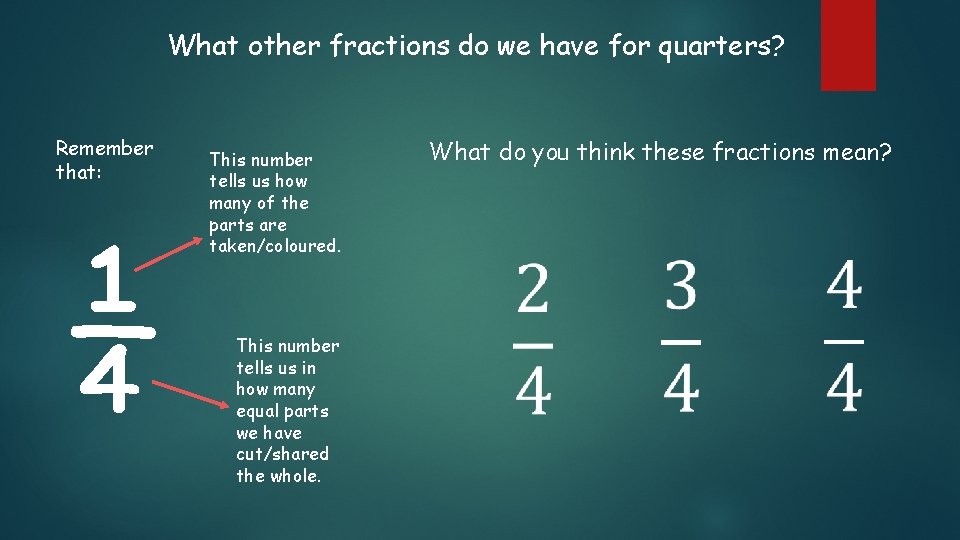 What other fractions do we have for quarters?

Remember that:

$\frac{1}{4}$

This number tells us how many of the parts are taken/coloured.

This number tells us in how many equal parts we have cut/shared the whole.

What do you think these fractions mean?

$\frac{2}{4}$ $\frac{3}{4}$ $\frac{4}{4}$